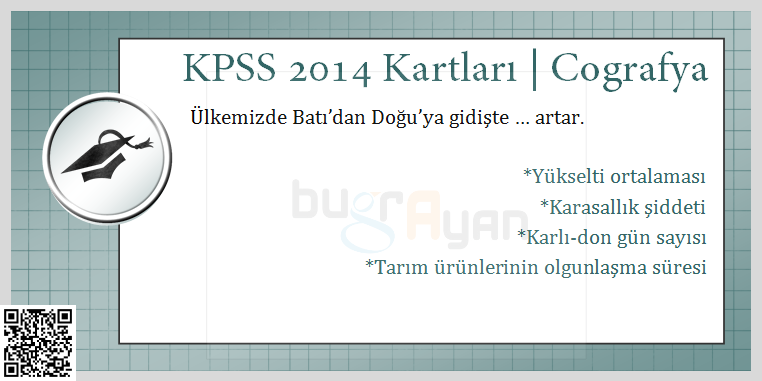 KPSS 2014 Kartları | Cografya

Ülkemizde Batı'dan Doğu'ya gidişte … artar.

*Yükselti ortalaması
*Karasallık şiddeti
*Karlı-don gün sayısı
*Tarım ürünlerinin olgunlaşma süresi

bugrAyan